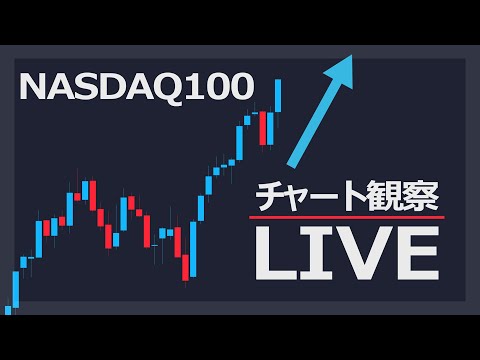 NASDAQ100

チャート観察

LIVE